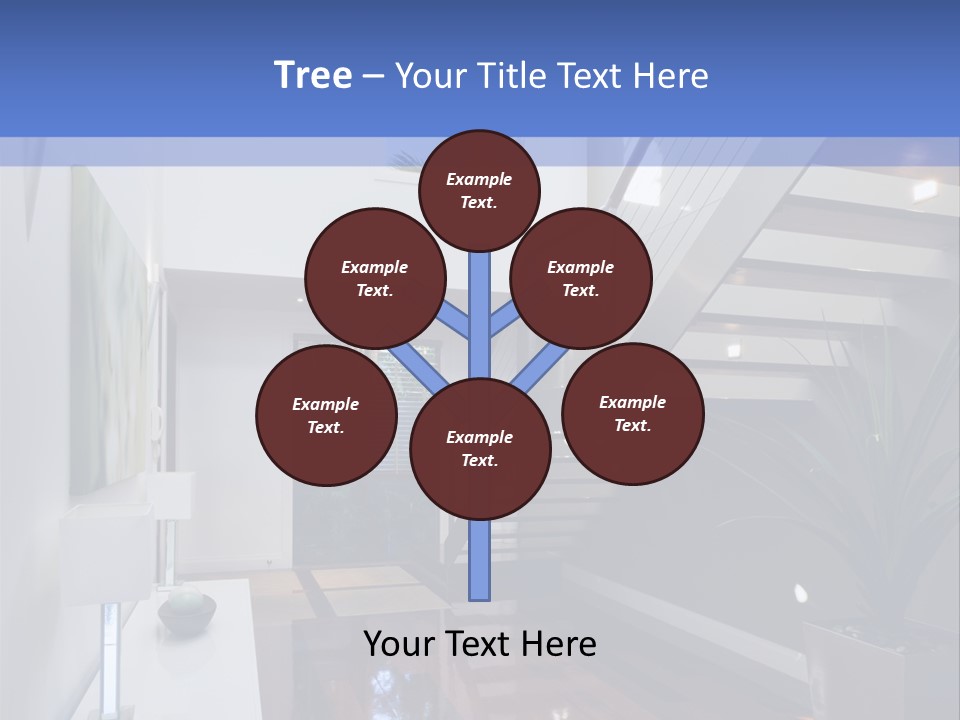 Tree – Your Title Text Here

Example Text.

Example Text.

Example Text.

Example Text.

Example Text.

Example Text.

Your Text Here